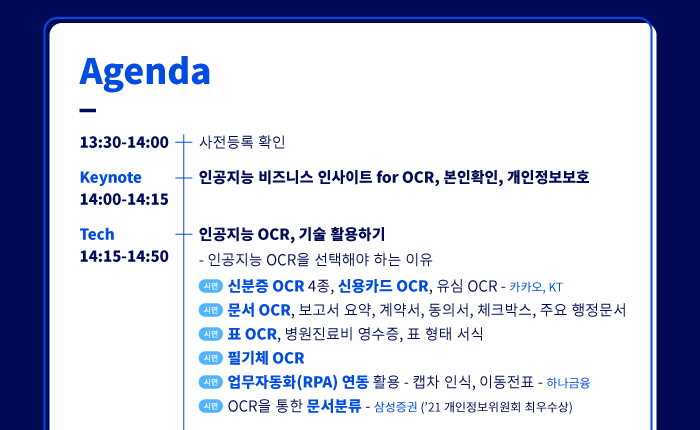 Agenda

13:30-14:00 사전등록 확인

Keynote 14:00-14:15 인공지능 비즈니스 인사이트 for OCR, 본인확인, 개인정보보호

Tech 14:15-14:50 인공지능 OCR, 기술 활용하기

- 인공지능 OCR을 선택해야 하는 이유

시연 신분증 OCR 4종, 신용카드 OCR, 유심 OCR - 카카오, KT

시연 문서 OCR, 보고서 요약, 계약서, 동의서, 체크박스, 주요 행정문서

시연 표 OCR, 병원진료비 영수증, 표 형태 서식

시연 필기체 OCR

시연 업무자동화(RPA) 연동 활용 - 캡차 인식, 이동전표 - 하나금융

시연 OCR을 통한 문서분류 - 삼성증권 ('21 개인정보위원회 최우수상)